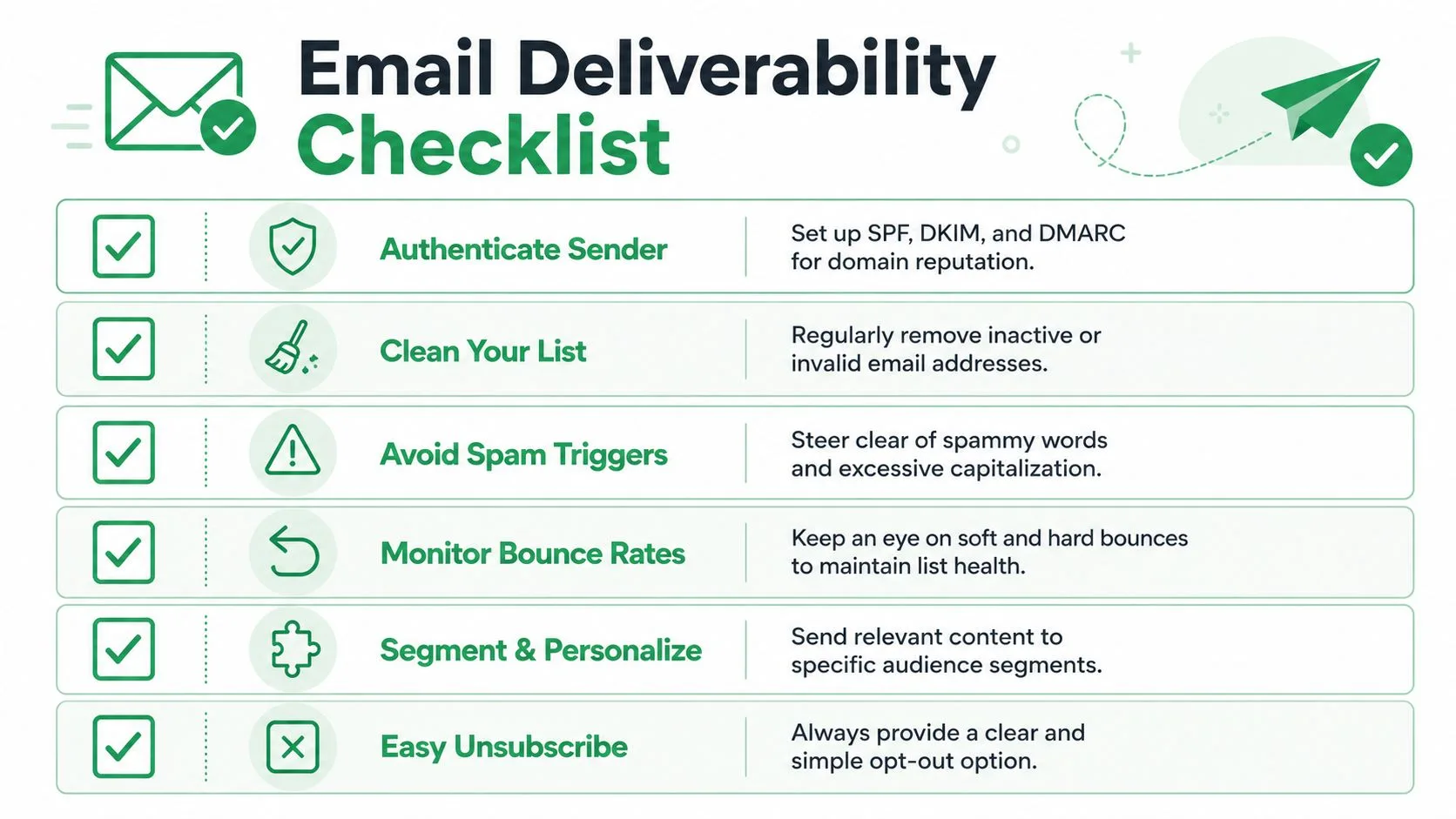 Email Deliverability Checklist

Authenticate Sender
Set up SPF, DKIM, and DMARC for domain reputation.

Clean Your List
Regularly remove inactive or invalid email addresses.

Avoid Spam Triggers
Steer clear of spammy words and excessive capitalization.

Monitor Bounce Rates
Keep an eye on soft and hard bounces to maintain list health.

Segment & Personalize
Send relevant content to specific audience segments.

Easy Unsubscribe
Always provide a clear and simple opt-out option.